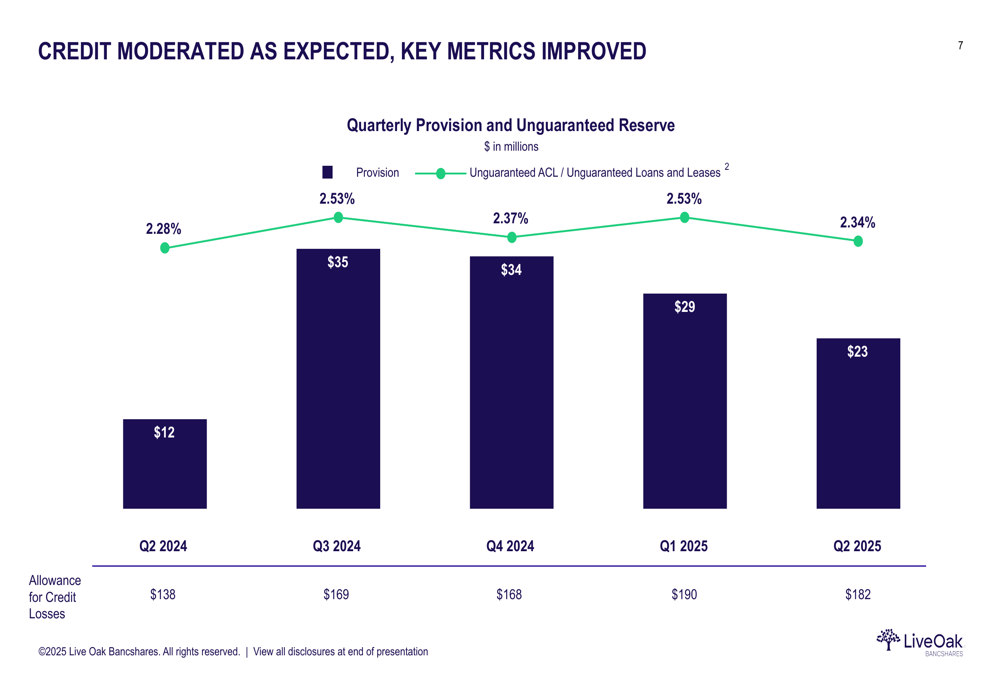 CREDIT MODERATED AS EXPECTED, KEY METRICS IMPROVED

7

Quarterly Provision and Unguaranteed Reserve

$ in millions

Provision Unguaranteed ACL / Unguaranteed Loans and Leases $^2$

2.28% 2.53% 2.37% 2.53% 2.34%

$12 $35 $34 $29 $23

| | Q2 2024 | Q3 2024 | Q4 2024 | Q1 2025 | Q2 2025 |
|---|---|---|---|---|---|
| Allowance for Credit Losses | $138 | $169 | $168 | $190 | $182 |

©2025 Live Oak Bancshares. All rights reserved. | View all disclosures at end of presentation

LiveOak BANCSHARES